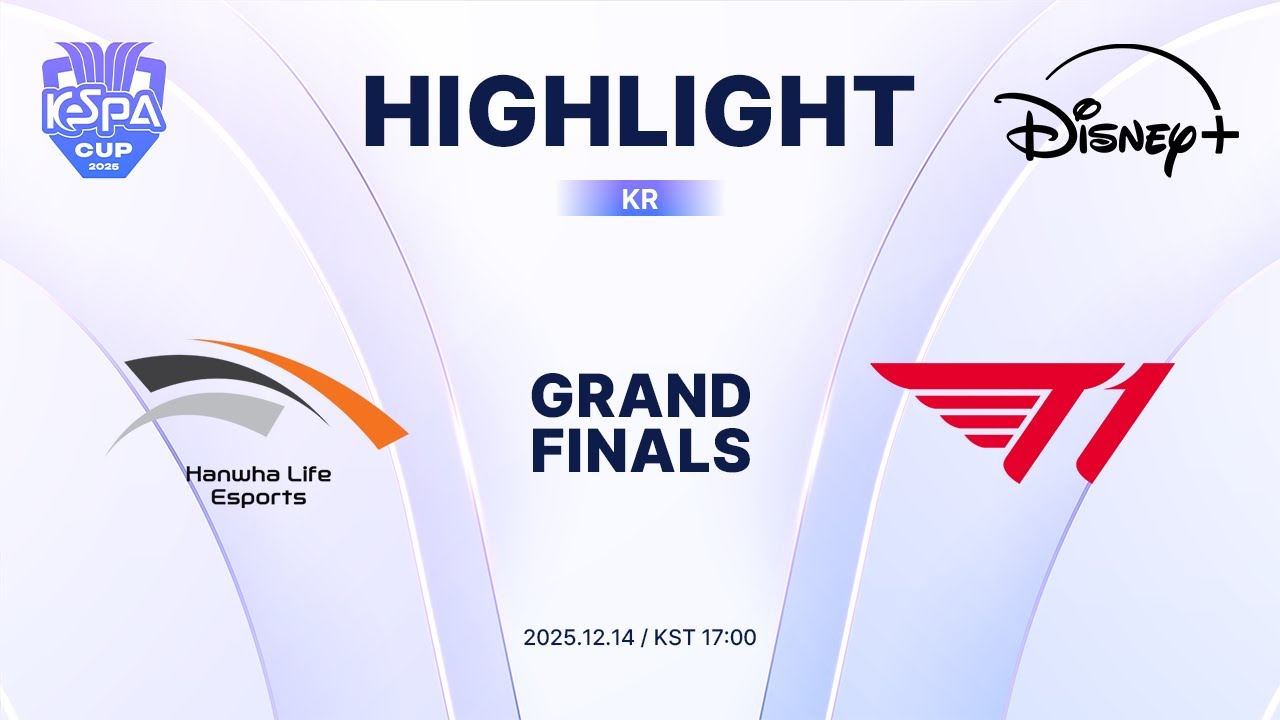 KeSPA CUP 2025

HIGHLIGHT

Disney+

KR

Hanwha Life Esports

GRAND FINALS

T1

2025.12.14 / KST 17:00